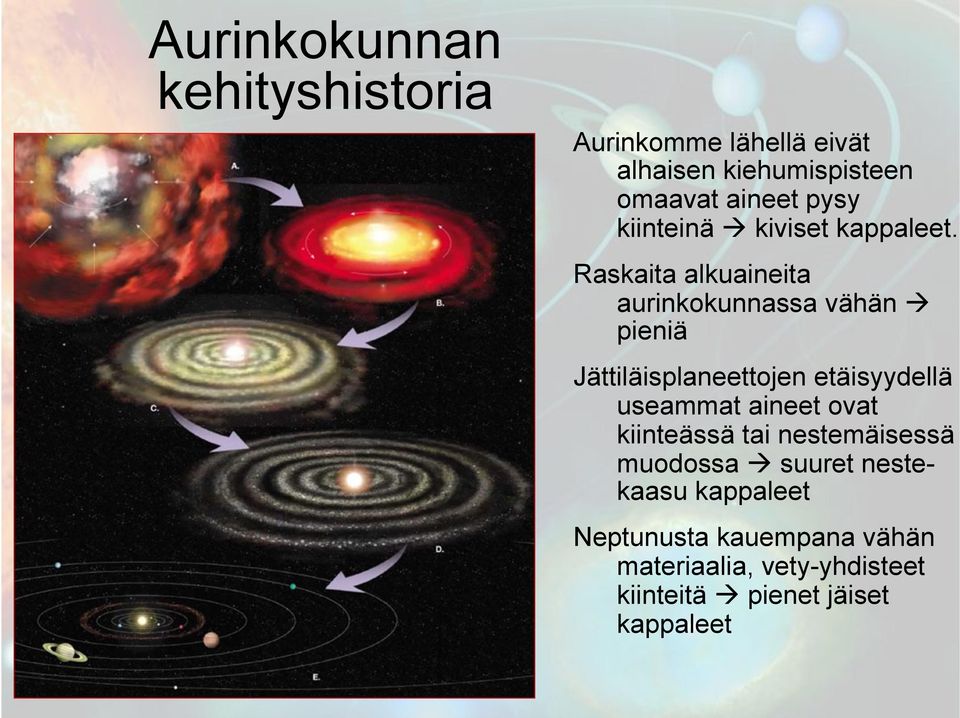 Aurinkokunnan kehityshistoria

A.

B.

C.

D.

E.

Aurinkomme lähellä eivät alhaisen kiehumispisteen omaavat aineet pysy kiinteinä → kiviset kappaleet.

Raskaita alkuaineita aurinkokunnassa vähän → pieniä

Jättiläisplaneettojen etäisyydellä useammat aineet ovat kiinteässä tai nestemäisessä muodossa → suuret neste-kaasu kappaleet

Neptunusta kauempana vähän materiaalia, vety-yhdisteet kiinteitä → pienet jäiset kappaleet